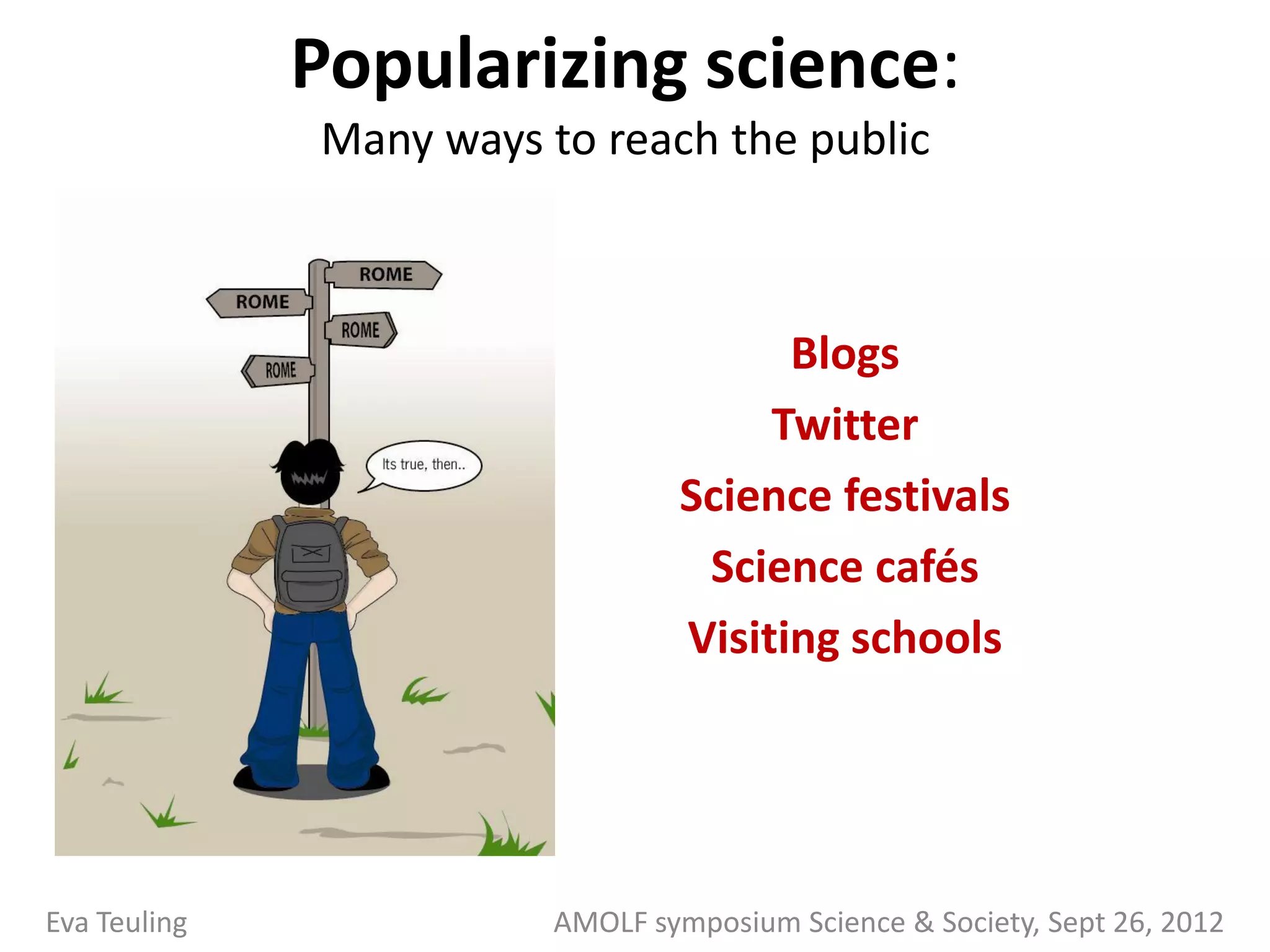 Popularizing science:
Many ways to reach the public

ROME
ROME
ROME
ROME

Its true, then..

Blogs
Twitter
Science festivals
Science cafés
Visiting schools

Eva Teuling

AMOLF symposium Science & Society, Sept 26, 2012